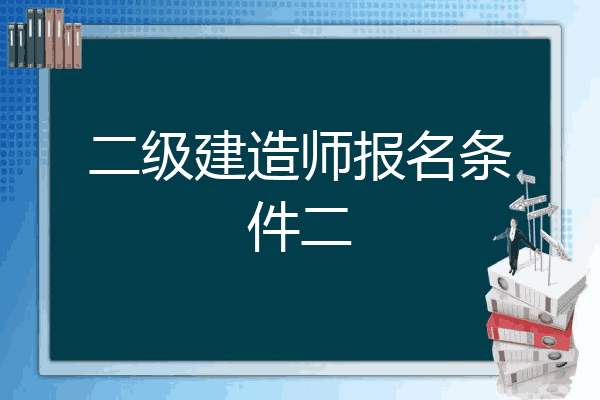 二级建造师报名条件二